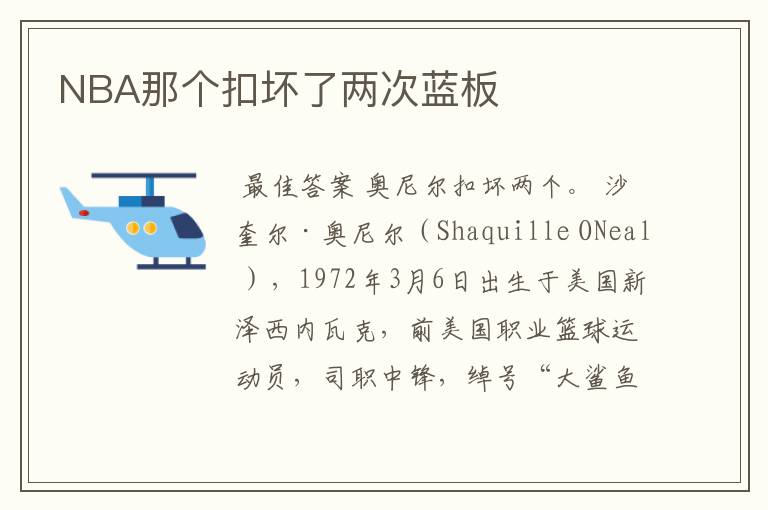 NBA那个扣坏了两次蓝板

最佳答案 奥尼尔扣坏两个。 沙奎尔·奥尼尔（Shaquille ONeal），1972年3月6日出生于美国新泽西内瓦克，前美国职业篮球运动员，司职中锋，绰号“大鲨鱼